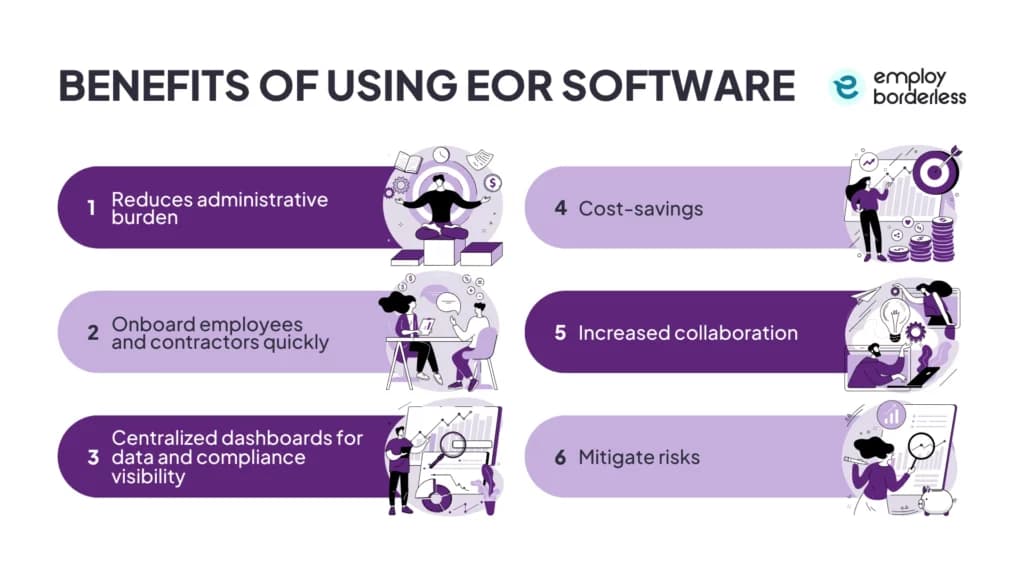 BENEFITS OF USING EOR SOFTWARE

employ borderless

1 Reduces administrative burden

2 Onboard employees and contractors quickly

3 Centralized dashboards for data and compliance visibility

4 Cost-savings

5 Increased collaboration

6 Mitigate risks